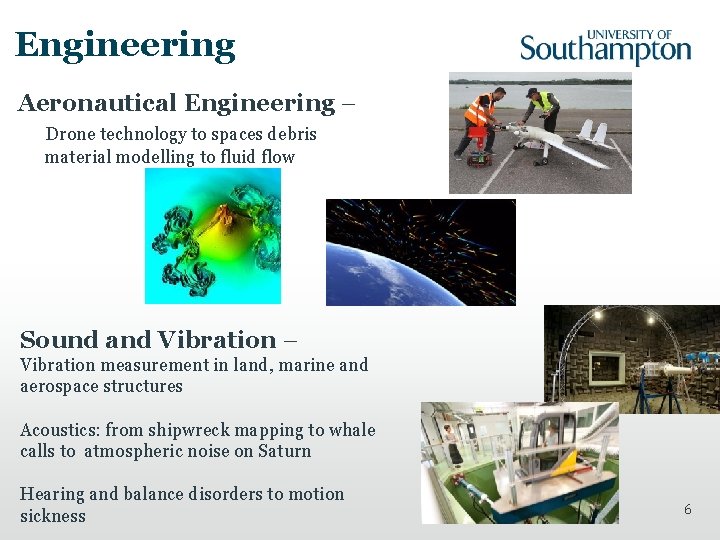 Engineering

UNIVERSITY OF Southampton

Aeronautical Engineering –

Drone technology to spaces debris material modelling to fluid flow

Sound and Vibration –

Vibration measurement in land, marine and aerospace structures

Acoustics: from shipwreck mapping to whale calls to atmospheric noise on Saturn

Hearing and balance disorders to motion sickness

6